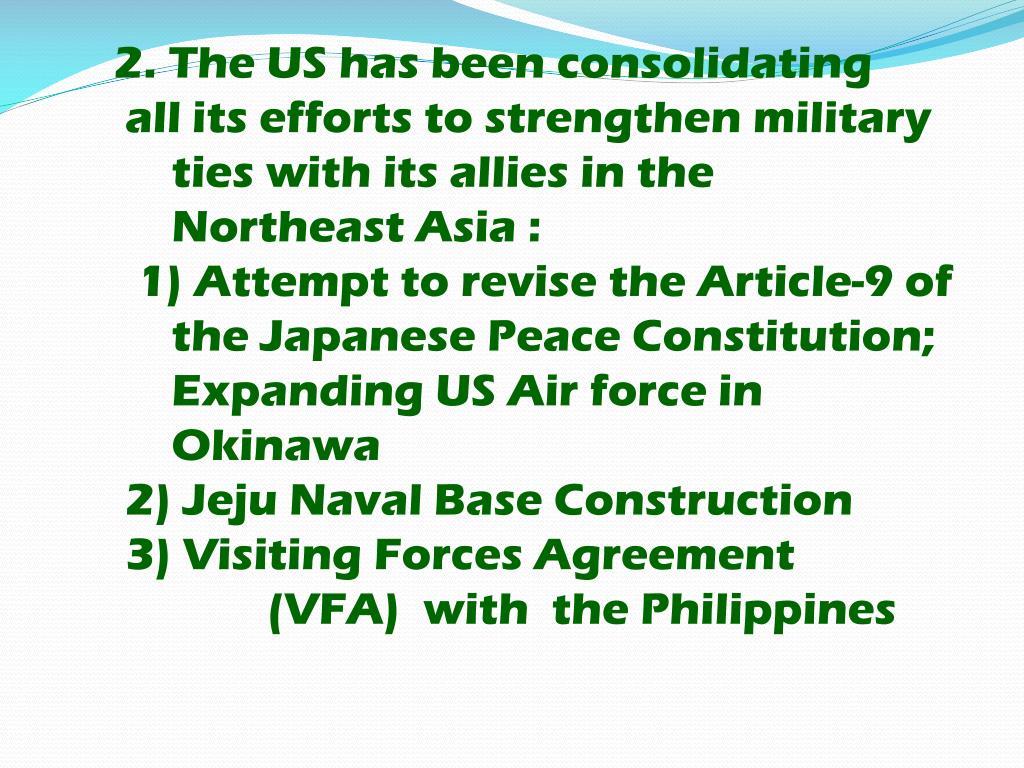 2. The US has been consolidating all its efforts to strengthen military ties with its allies in the Northeast Asia :

1) Attempt to revise the Article-9 of the Japanese Peace Constitution; Expanding US Air force in Okinawa

2) Jeju Naval Base Construction

3) Visiting Forces Agreement (VFA) with the Philippines